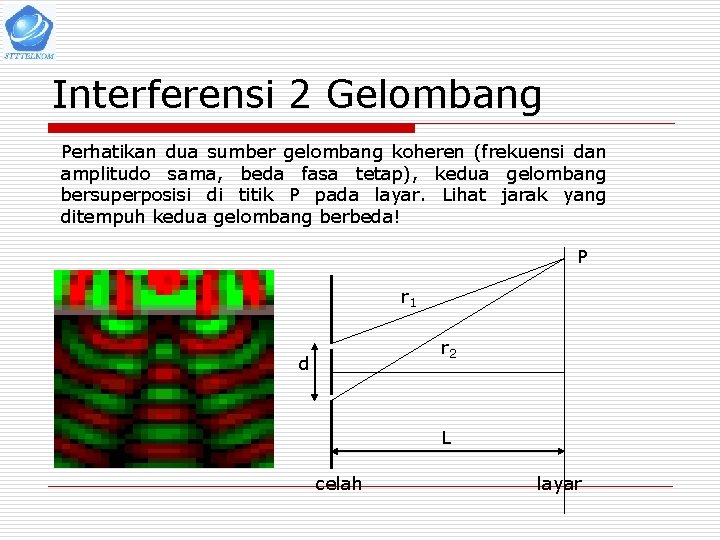 STTTELKOM

Interferensi 2 Gelombang

Perhatikan dua sumber gelombang koheren (frekuensi dan amplitudo sama, beda fasa tetap), kedua gelombang bersuperposisi di titik P pada layar. Lihat jarak yang ditempuh kedua gelombang berbeda!

P

$r_1$

$r_2$

d

L

celah

layar